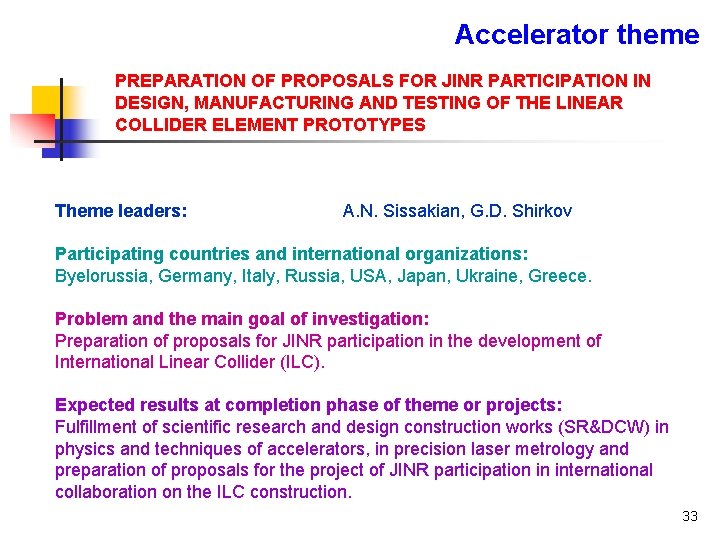 Accelerator theme

PREPARATION OF PROPOSALS FOR JINR PARTICIPATION IN DESIGN, MANUFACTURING AND TESTING OF THE LINEAR COLLIDER ELEMENT PROTOTYPES

Theme leaders: A.N. Sissakian, G.D. Shirkov

Participating countries and international organizations:
Byelorussia, Germany, Italy, Russia, USA, Japan, Ukraine, Greece.

Problem and the main goal of investigation:
Preparation of proposals for JINR participation in the development of International Linear Collider (ILC).

Expected results at completion phase of theme or projects:
Fulfillment of scientific research and design construction works (SR&DCW) in physics and techniques of accelerators, in precision laser metrology and preparation of proposals for the project of JINR participation in international collaboration on the ILC construction.

33